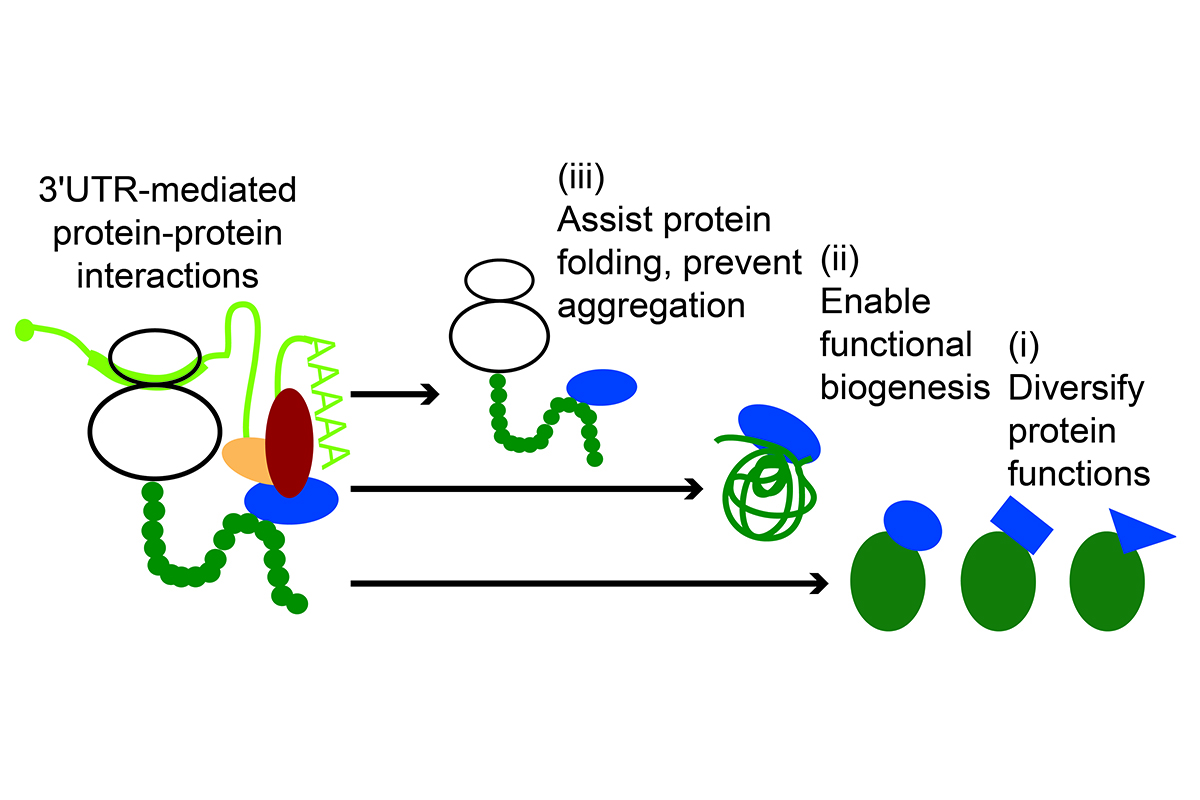 3'UTR-mediated protein-protein interactions

AAAAA

(iii)
Assist protein folding, prevent aggregation

(ii)
Enable functional biogenesis

(i)
Diversify protein functions